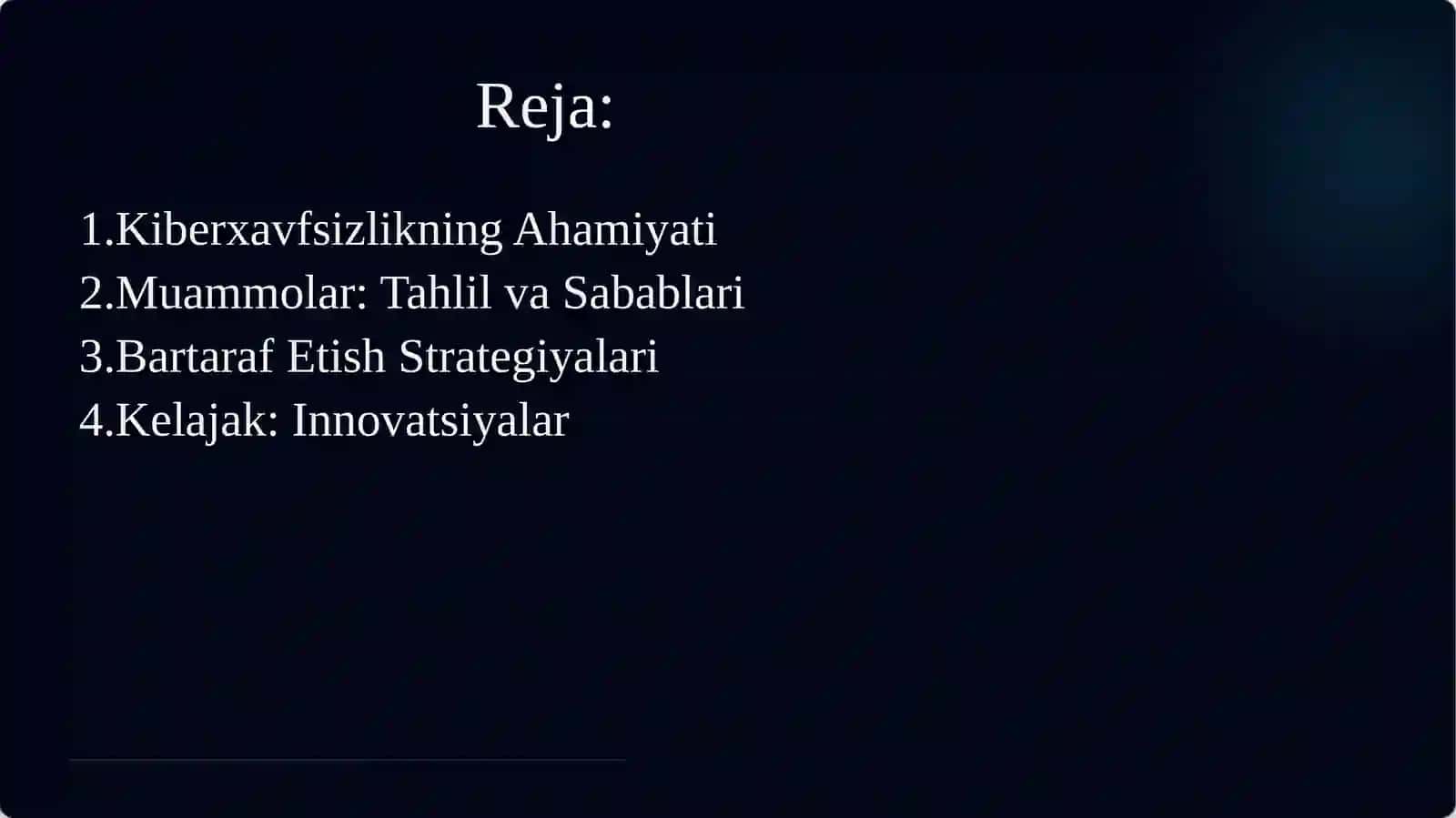 Reja:

1.Kiberxavfsizlikning Ahamiyati
2.Muammolar: Tahlil va Sabablari
3.Bartaraf Etish Strategiyalari
4.Kelajak: Innovatsiyalar